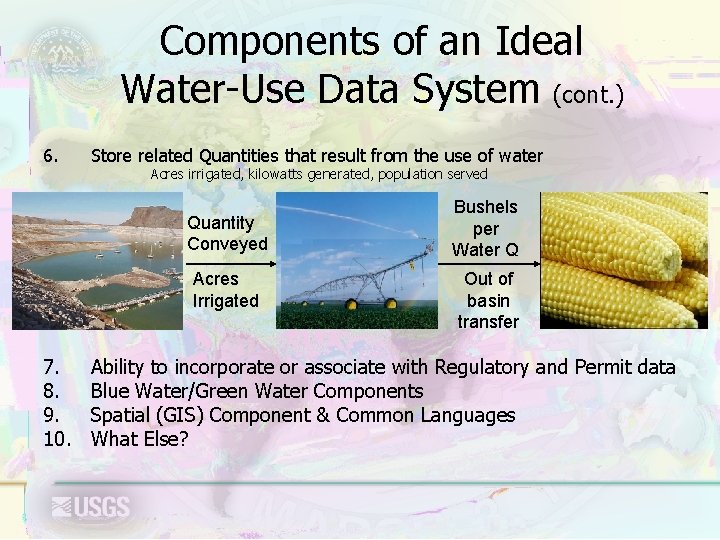 Components of an Ideal Water-Use Data System (cont.)

6. Store related Quantities that result from the use of water
Acres irrigated, kilowatts generated, population served

Quantity Conveyed

Acres Irrigated

Bushels per Water Q

Out of basin transfer

7. Ability to incorporate or associate with Regulatory and Permit data
8. Blue Water/Green Water Components
9. Spatial (GIS) Component & Common Languages
10. What Else?

USGS